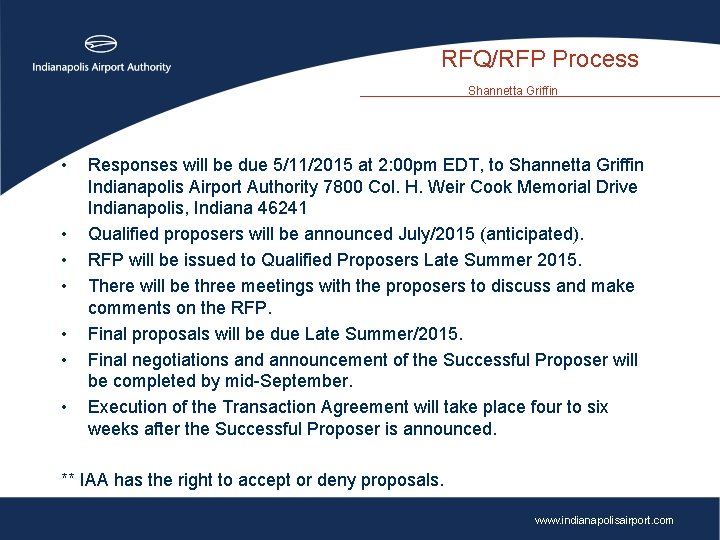 Indianapolis Airport Authority

RFQ/RFP Process

Shannetta Griffin

• Responses will be due 5/11/2015 at 2:00pm EDT, to Shannetta Griffin Indianapolis Airport Authority 7800 Col. H. Weir Cook Memorial Drive Indianapolis, Indiana 46241
• Qualified proposers will be announced July/2015 (anticipated).
• RFP will be issued to Qualified Proposers Late Summer 2015.
• There will be three meetings with the proposers to discuss and make comments on the RFP.
• Final proposals will be due Late Summer/2015.
• Final negotiations and announcement of the Successful Proposer will be completed by mid-September.
• Execution of the Transaction Agreement will take place four to six weeks after the Successful Proposer is announced.

** IAA has the right to accept or deny proposals.

www.indianapolisairport.com